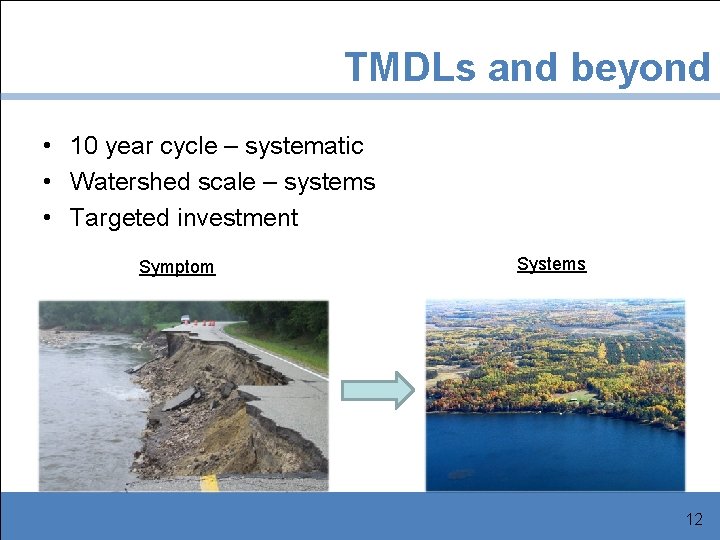 TMDLs and beyond

• 10 year cycle – systematic
• Watershed scale – systems
• Targeted investment

Symptom

Systems

12